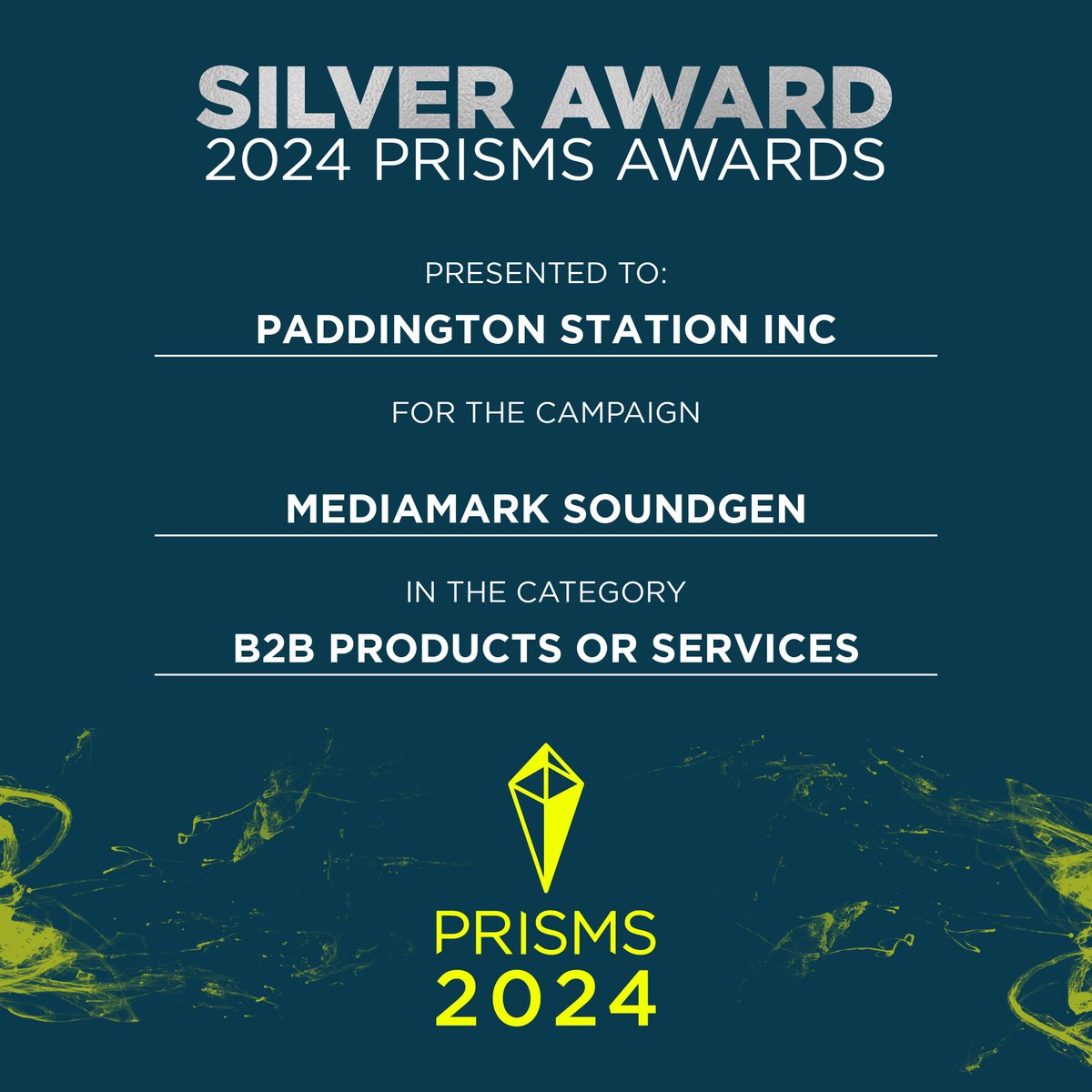 SILVER AWARD
2024 PRISMS AWARDS

PRESENTED TO:

PADDINGTON STATION INC

FOR THE CAMPAIGN

MEDIAMARK SOUNDGEN

IN THE CATEGORY

B2B PRODUCTS OR SERVICES

PRISMS
2024